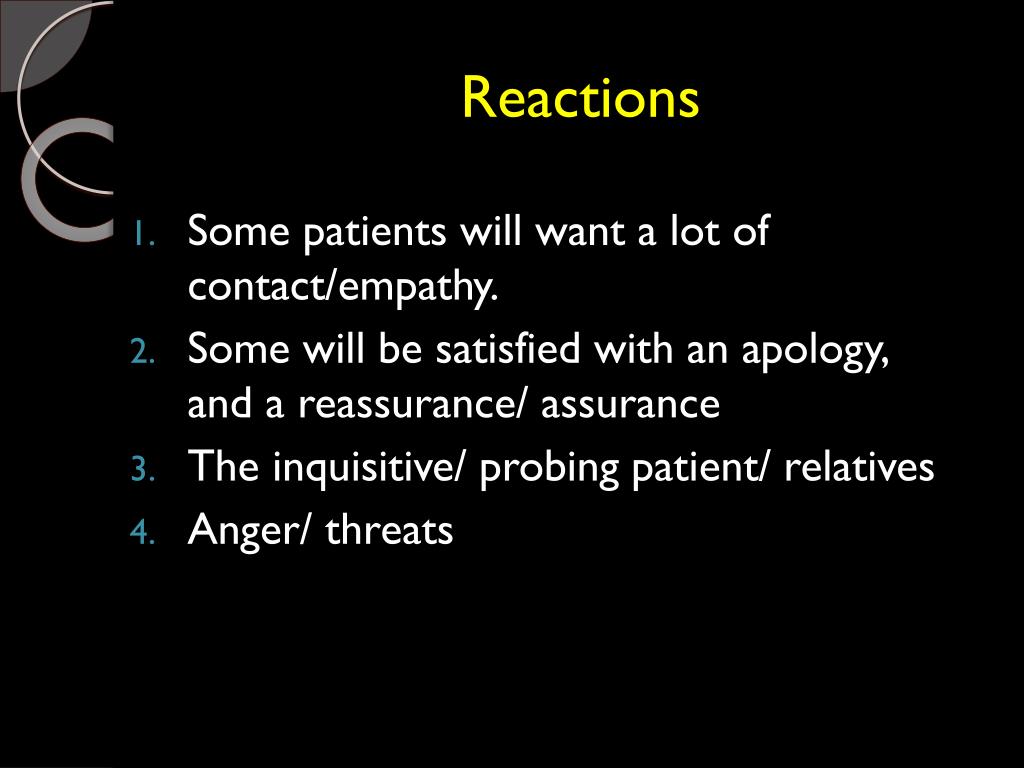 Reactions

1. Some patients will want a lot of contact/empathy.
2. Some will be satisfied with an apology, and a reassurance/ assurance
3. The inquisitive/ probing patient/ relatives
4. Anger/ threats